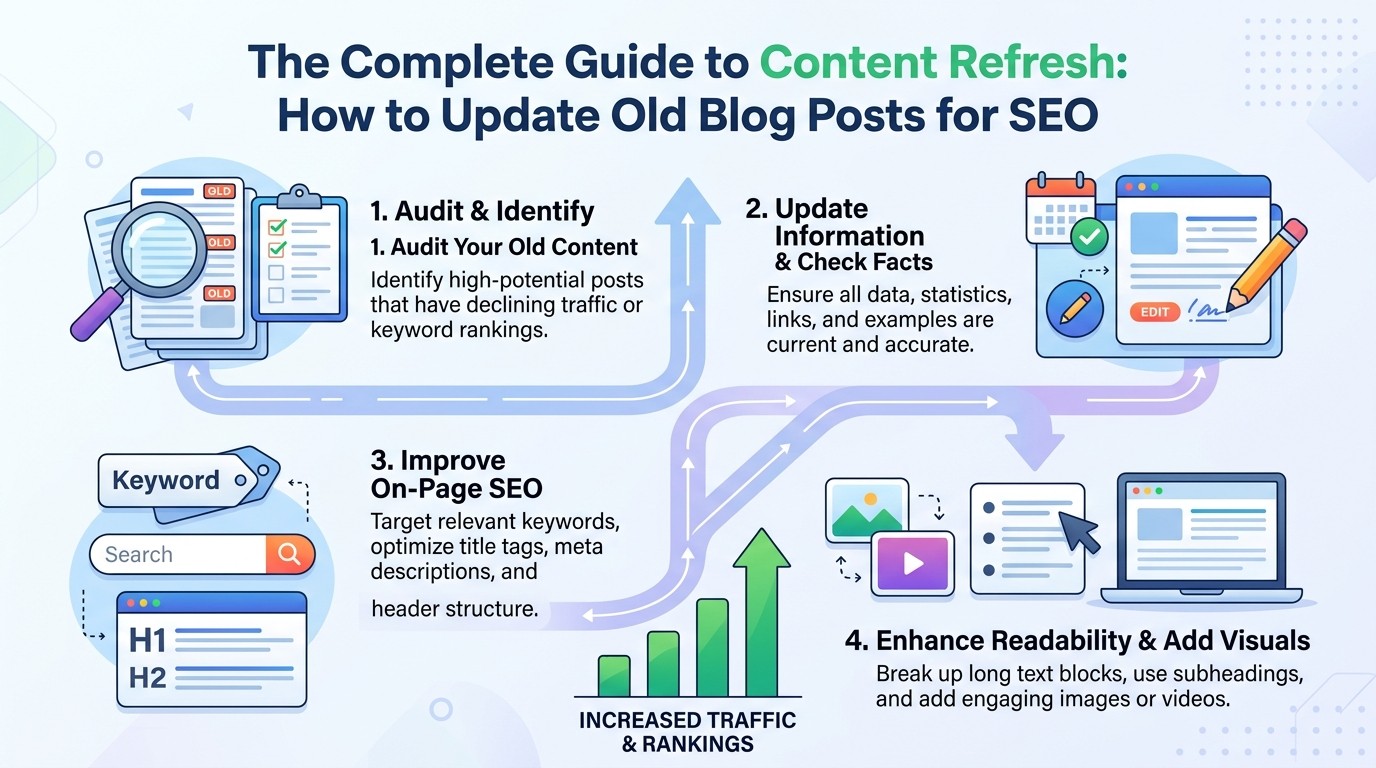 The Complete Guide to Content Refresh: How to Update Old Blog Posts for SEO

OLD
OLD
OLD

1. Audit & Identify
1. Audit Your Old Content
Identify high-potential posts that have declining traffic or keyword rankings.

2. Update Information & Check Facts
Ensure all data, statistics, links, and examples are current and accurate.

EDIT

Keyword
Search
H1
H2

3. Improve On-Page SEO
Target relevant keywords, optimize title tags, meta descriptions, and header structure.

INCREASED TRAFFIC & RANKINGS

4. Enhance Readability & Add Visuals
Break up long text blocks, use subheadings, and add engaging images or videos.